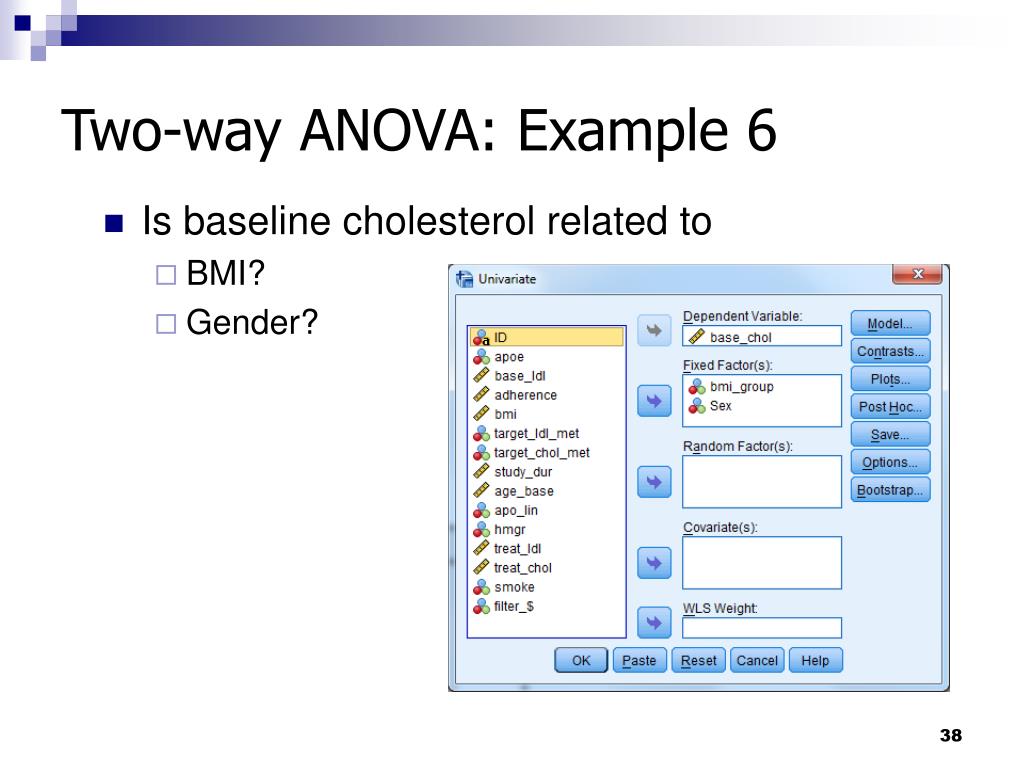 Two-way ANOVA: Example 6

Is baseline cholesterol related to

BMI?

Gender?

Univariate

ID
apoe
base_ldl
adherence
bmi
target_ldl_met
target_chol_met
study_dur
age_base
apo_lin
hmgr
treat_ldl
treat_chol
smoke
filter_$

Dependent Variable:
base_chol

Fixed Factor(s):
bmi_group
Sex

Random Factor(s):

Covariate(s):

WLS Weight:

Model...
Contrasts...
Plots...
Post Hoc...
Save...
Options...
Bootstrap...

OK Paste Reset Cancel Help

38